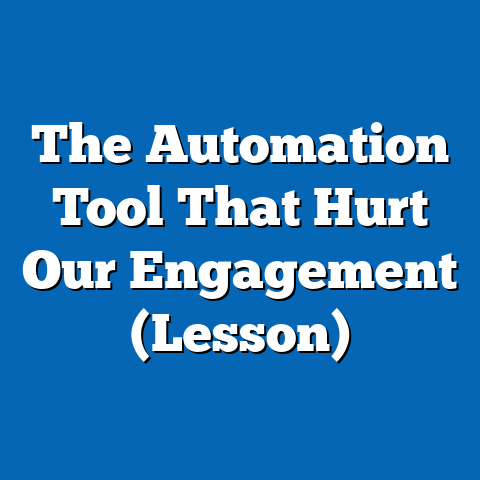 The Automation Tool That Hurt Our Engagement (Lesson)